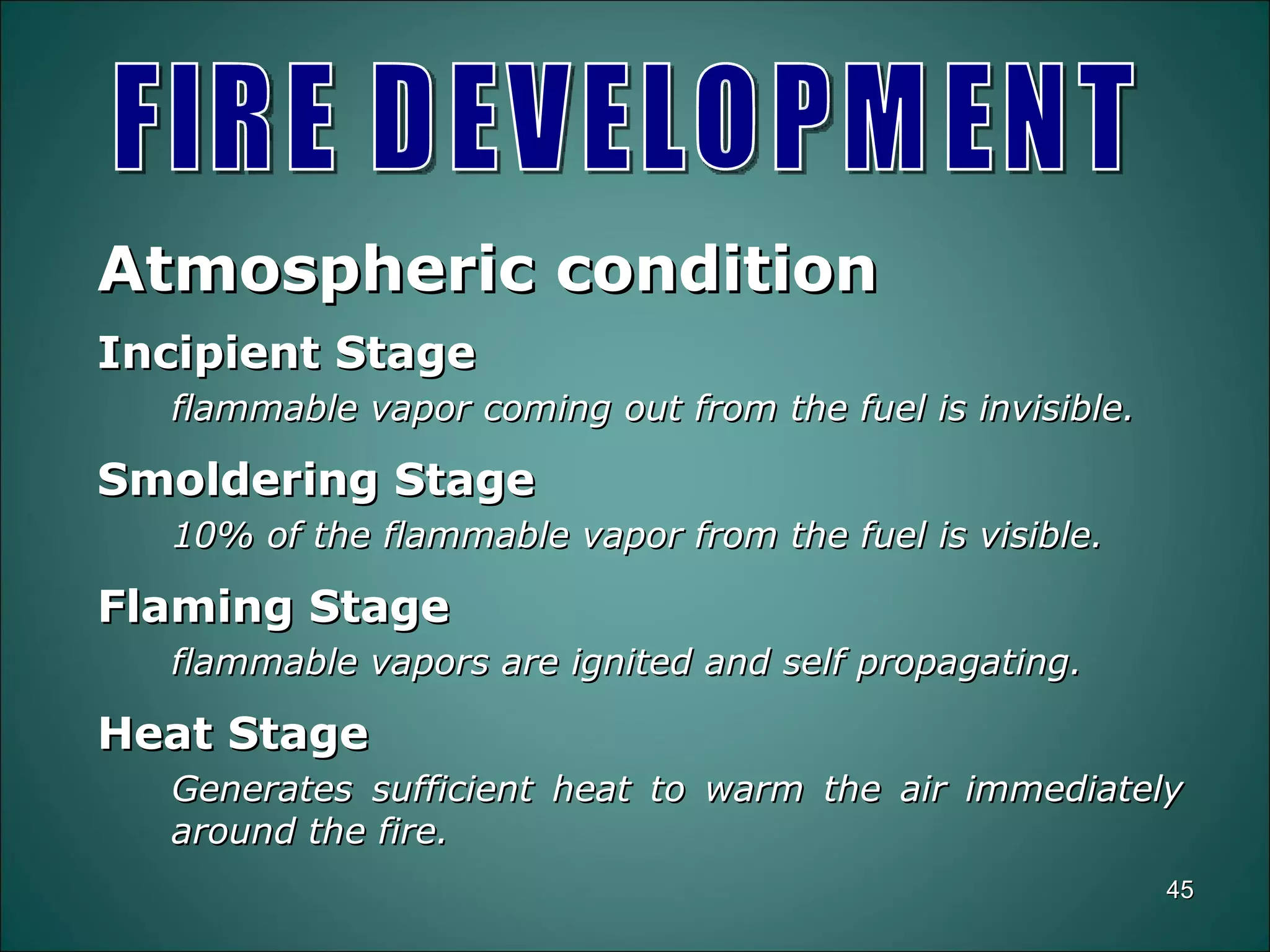 FIRE DEVELOPMENT

Atmospheric condition

Incipient Stage

flammable vapor coming out from the fuel is invisible.

Smoldering Stage

10% of the flammable vapor from the fuel is visible.

Flaming Stage

flammable vapors are ignited and self propagating.

Heat Stage

Generates sufficient heat to warm the air immediately around the fire.

45